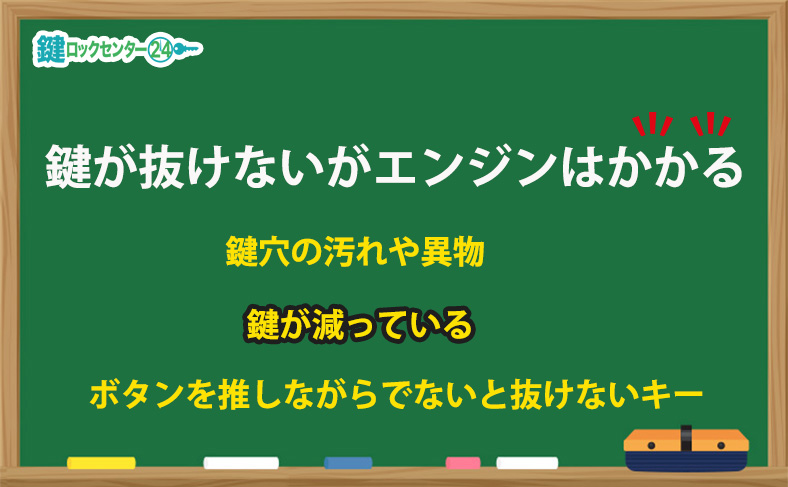 鍵ロックセンター24

鍵が抜けないがエンジンはかかる

鍵穴の汚れや異物

鍵が減っている

ボタンを推しながらでないと抜けないキー